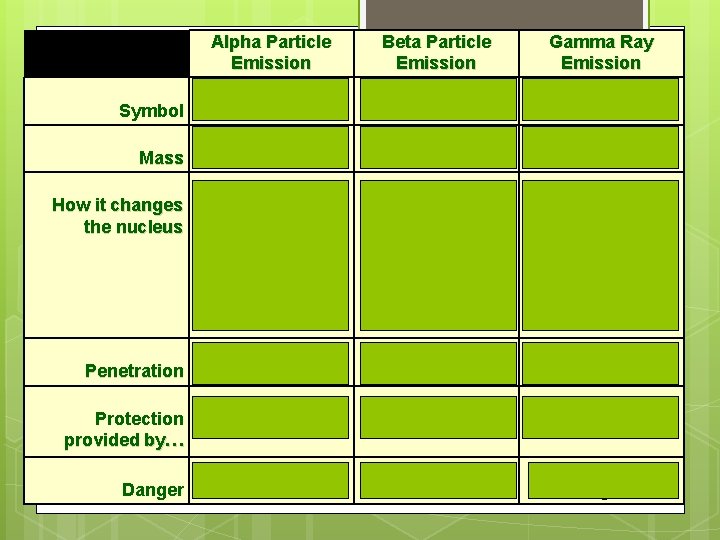 | | Alpha Particle Emission | Beta Particle Emission | Gamma Ray Emission |
|---|---|---|---|
| Symbol | | | |
| Mass | | | |
| How it changes the nucleus | | | |
| Penetration | | | |
| Protection provided by… | | | |
| Danger | | | |